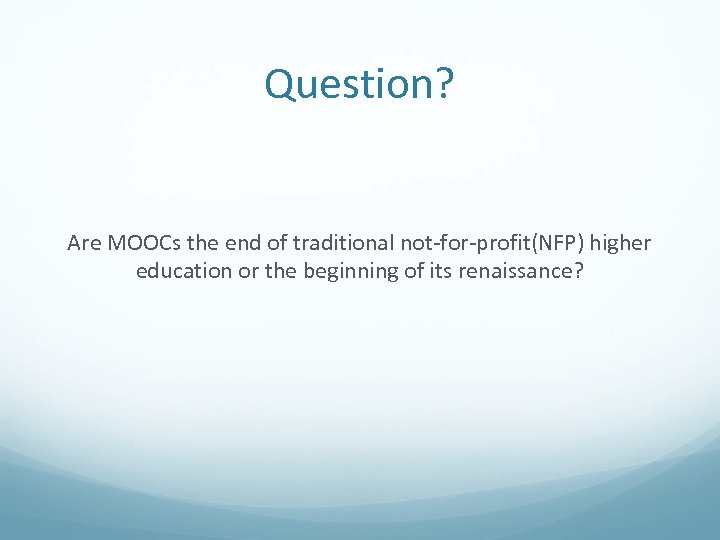 Question?

Are MOOCs the end of traditional not-for-profit(NFP) higher education or the beginning of its renaissance?